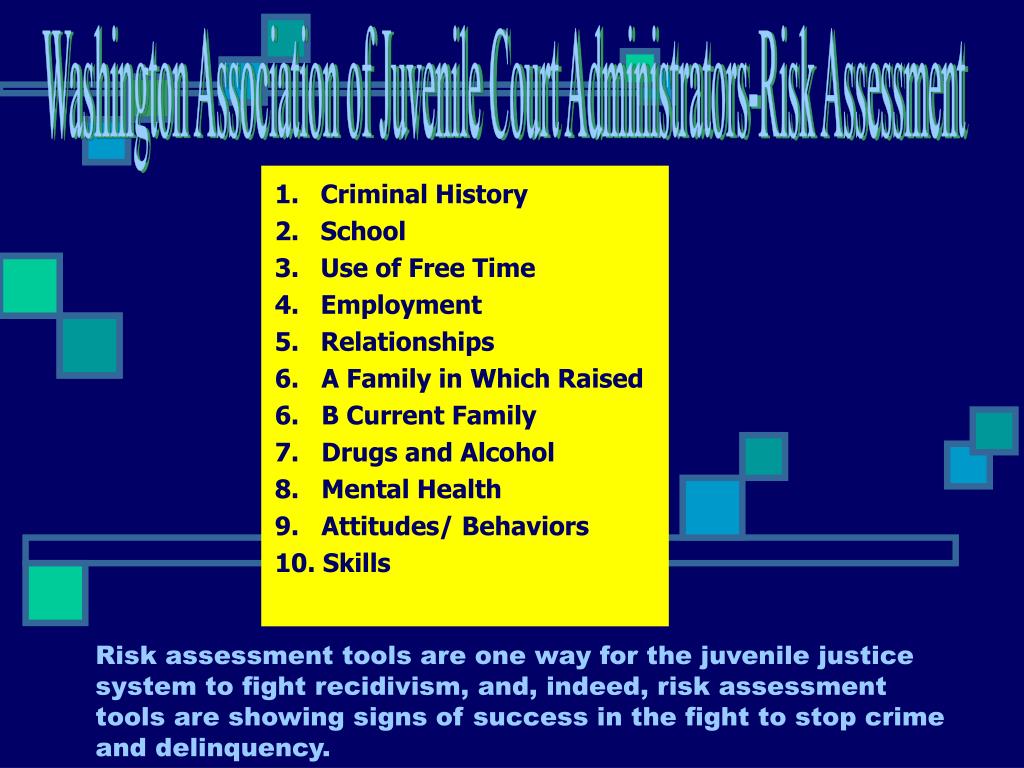 Washington Association of Juvenile Court Administrators-Risk Assessment

1. Criminal History
2. School
3. Use of Free Time
4. Employment
5. Relationships
6. A Family in Which Raised
6. B Current Family
7. Drugs and Alcohol
8. Mental Health
9. Attitudes/ Behaviors
10. Skills

Risk assessment tools are one way for the juvenile justice system to fight recidivism, and, indeed, risk assessment tools are showing signs of success in the fight to stop crime and delinquency.